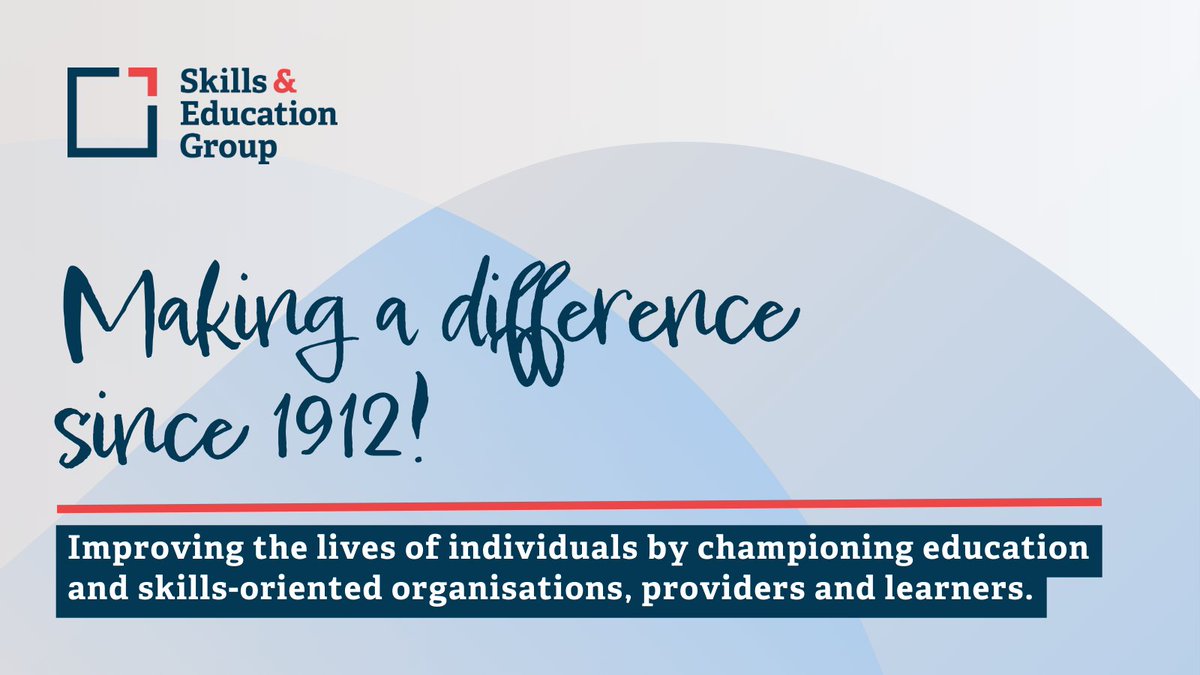 Skills & Education Group

Making a difference since 1912!

Improving the lives of individuals by championing education and skills-oriented organisations, providers and learners.